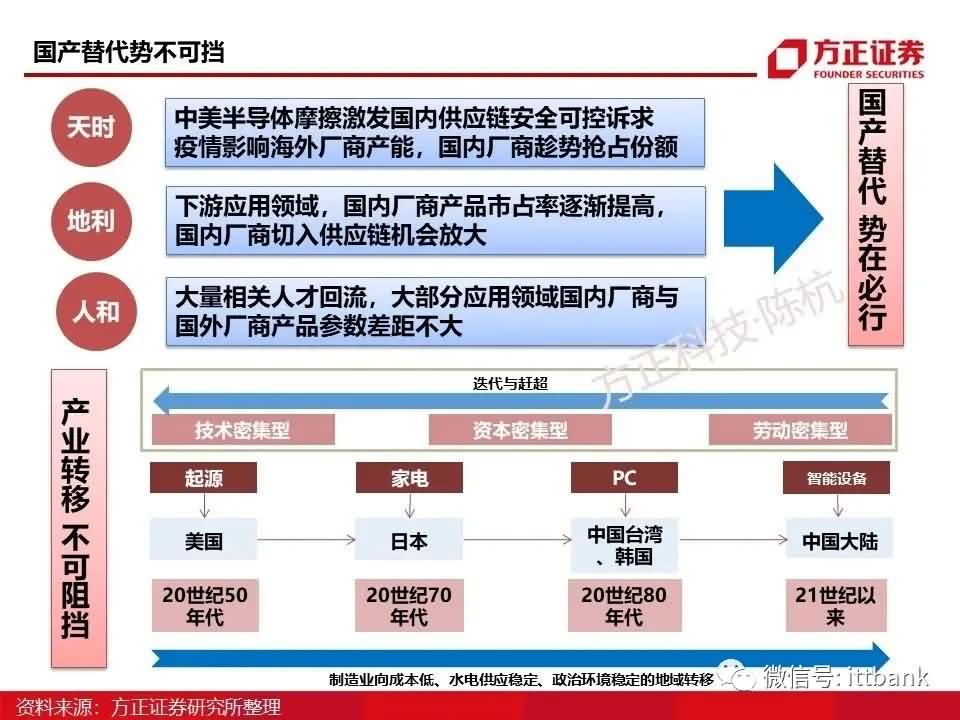 国产替代势不可挡

方正证券
FOUNDER SECURITIES

天时

中美半导体摩擦激发国内供应链安全可控诉求
疫情影响海外厂商产能，国内厂商趁势抢占份额

地利

下游应用领域，国内厂商产品市占率逐渐提高，国内厂商切入供应链机会放大

人和

大量相关人才回流，大部分应用领域国内厂商与国外厂商产品参数差距不大

国产替代 势在必行

方正科技·陈杭

产业转移 不可阻挡

迭代与赶超

技术密集型

资本密集型

劳动密集型

起源

家电

PC

智能设备

美国

日本

中国台湾、韩国

中国大陆

20世纪50年代

20世纪70年代

20世纪80年代

21世纪以来

制造业向成本低、水电供应稳定、政治环境稳定的地域转移

微信号: ittbank

资料来源：方正证券研究所整理